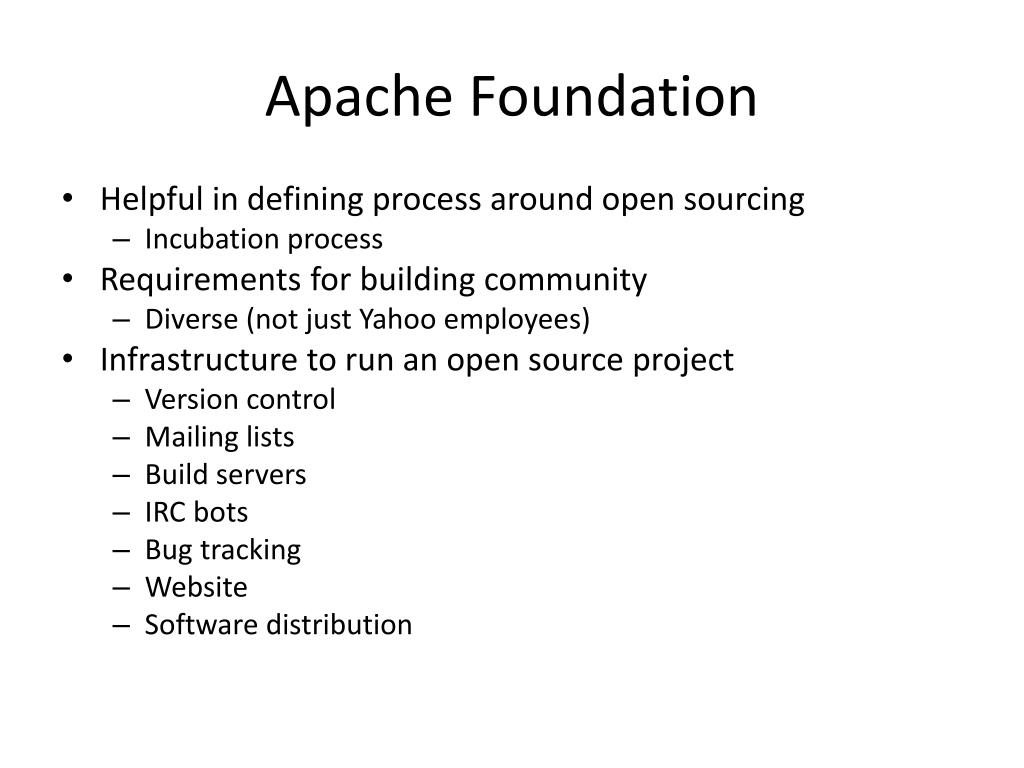 Apache Foundation

• Helpful in defining process around open sourcing
– Incubation process
• Requirements for building community
– Diverse (not just Yahoo employees)
• Infrastructure to run an open source project
– Version control
– Mailing lists
– Build servers
– IRC bots
– Bug tracking
– Website
– Software distribution